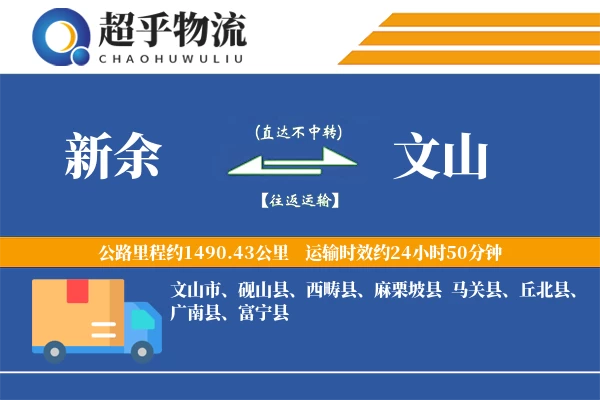 超乎物流
CHAOHUWULIU

新余
(直达不中转)
【往返运输】
文山

公路里程约1490.43公里 运输时效约24小时50分钟

文山市、砚山县、西畴县、麻栗坡县 马关县、丘北县、广南县、富宁县